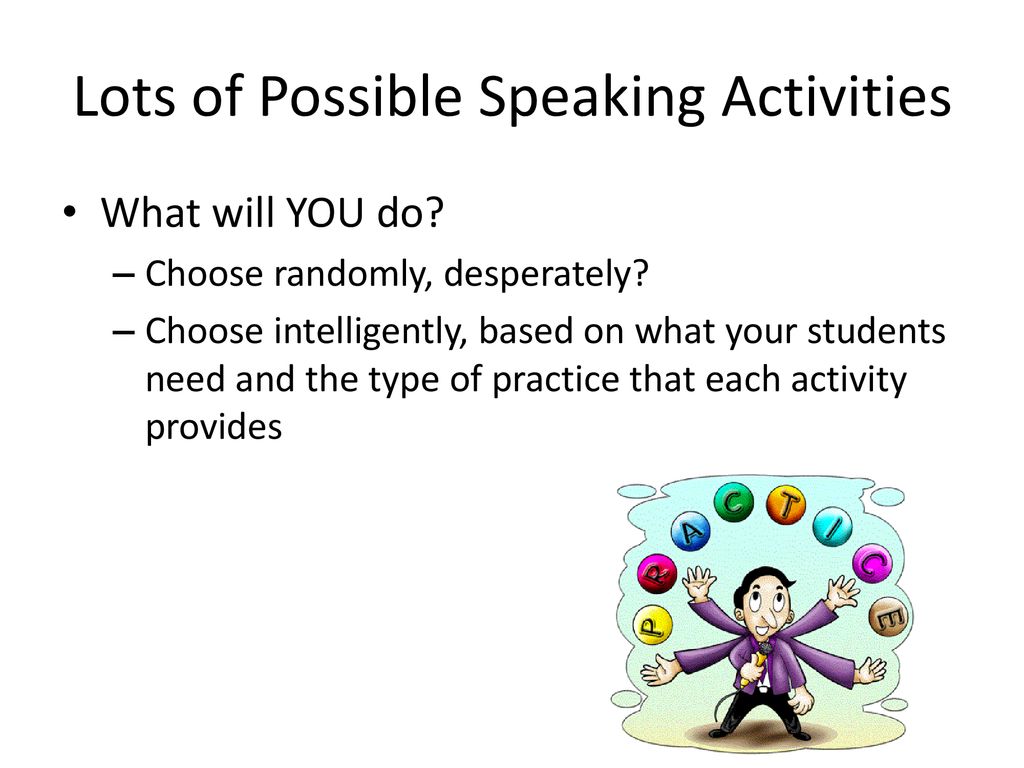 Lots of Possible Speaking Activities

• What will YOU do?
– Choose randomly, desperately?
– Choose intelligently, based on what your students need and the type of practice that each activity provides

P R A C T I C E